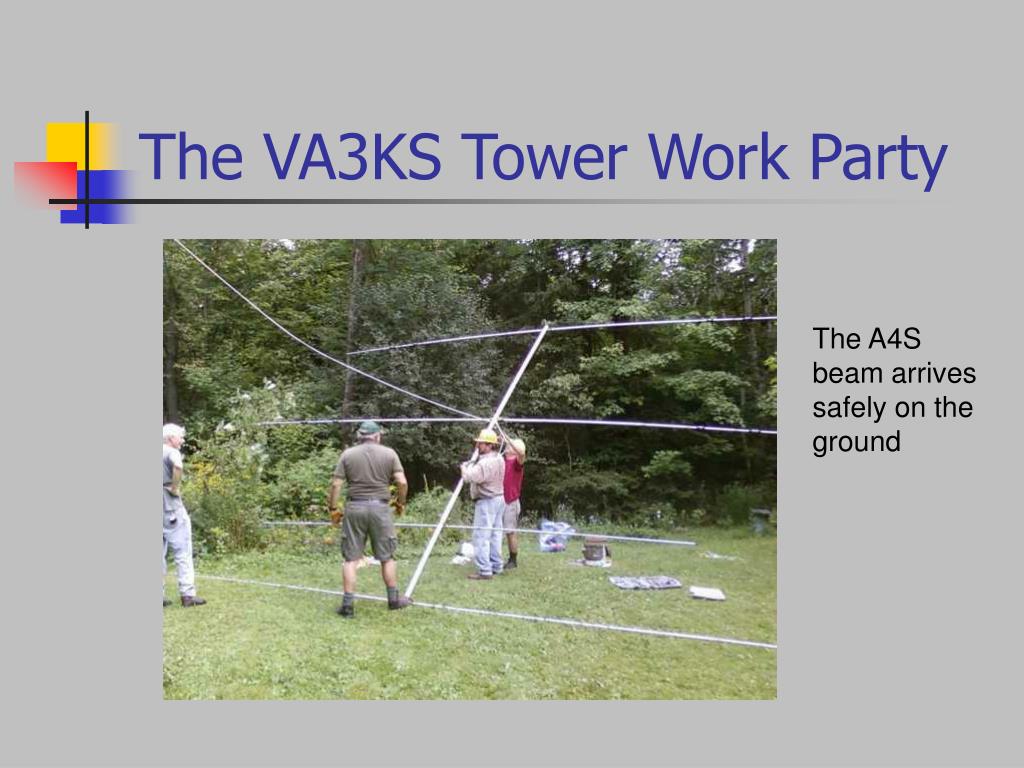 The VA3KS Tower Work Party

The A4S beam arrives safely on the ground